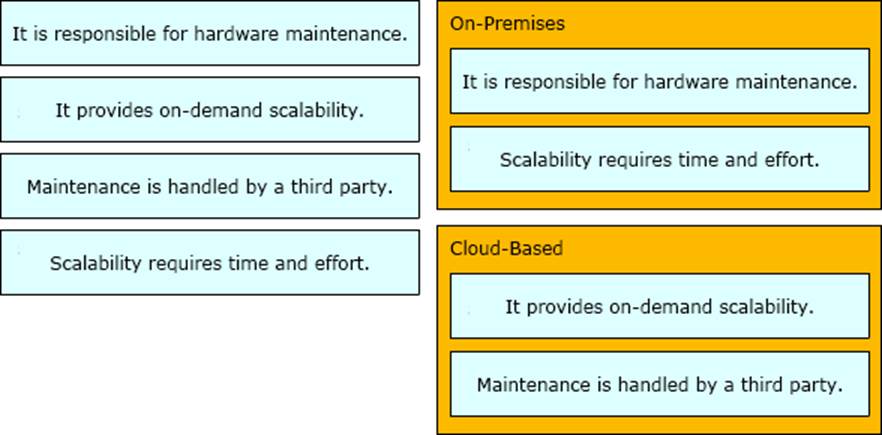 It is responsible for hardware maintenance.

It provides on-demand scalability.

Maintenance is handled by a third party.

Scalability requires time and effort.

On-Premises

It is responsible for hardware maintenance.

Scalability requires time and effort.

Cloud-Based

It provides on-demand scalability.

Maintenance is handled by a third party.